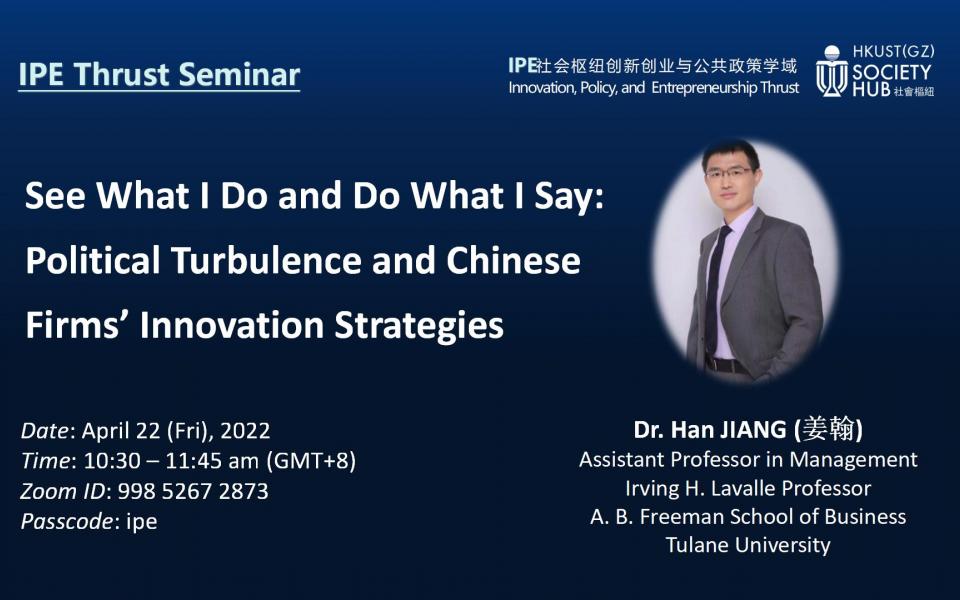 IPE Thrust Seminar

IPE社会枢纽创新创业与公共政策学域
Innovation, Policy, and Entrepreneurship Thrust

HKUST(GZ)
SOCIETY HUB 社會樞紐

See What I Do and Do What I Say: Political Turbulence and Chinese Firms' Innovation Strategies

Date: April 22 (Fri), 2022
Time: 10:30 – 11:45 am (GMT+8)
Zoom ID: 998 5267 2873
Passcode: ipe

Dr. Han JIANG (姜翰)
Assistant Professor in Management
Irving H. Lavalle Professor
A. B. Freeman School of Business
Tulane University